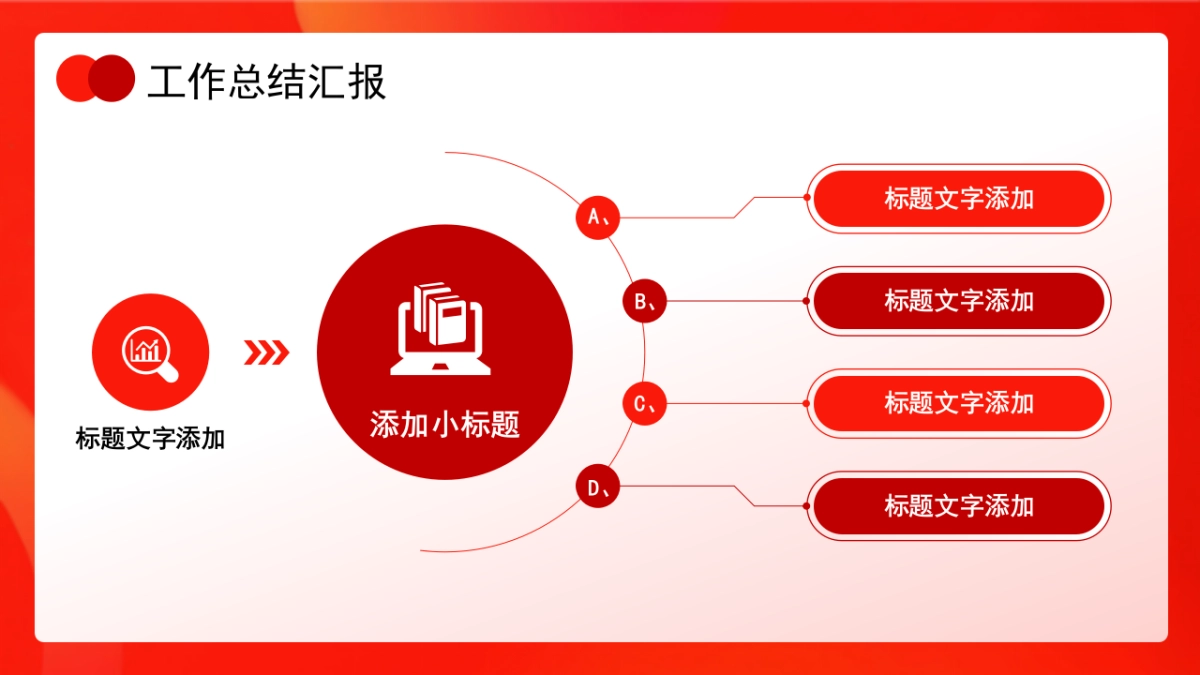 工作总结汇报

标题文字添加

添加小标题

A、

标题文字添加

B、

标题文字添加

C、

标题文字添加

D、

标题文字添加